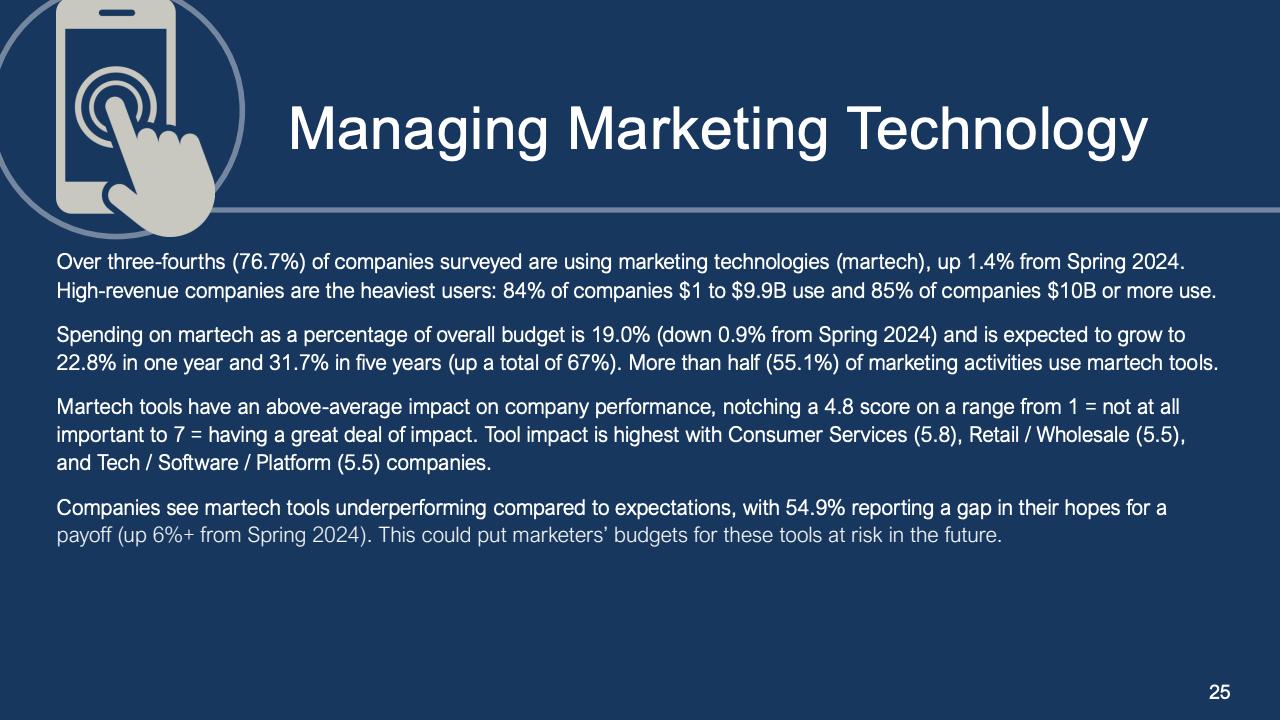 Managing Marketing Technology

Over three-fourths (76.7%) of companies surveyed are using marketing technologies (martech), up 1.4% from Spring 2024. High-revenue companies are the heaviest users: 84% of companies \$1 to \$9.9B use and 85% of companies \$10B or more use.

Spending on martech as a percentage of overall budget is 19.0% (down 0.9% from Spring 2024) and is expected to grow to 22.8% in one year and 31.7% in five years (up a total of 67%). More than half (55.1%) of marketing activities use martech tools.

Martech tools have an above-average impact on company performance, notching a 4.8 score on a range from 1 = not at all important to 7 = having a great deal of impact. Tool impact is highest with Consumer Services (5.8), Retail / Wholesale (5.5), and Tech / Software / Platform (5.5) companies.

Companies see martech tools underperforming compared to expectations, with 54.9% reporting a gap in their hopes for a payoff (up 6%+ from Spring 2024). This could put marketers' budgets for these tools at risk in the future.

25